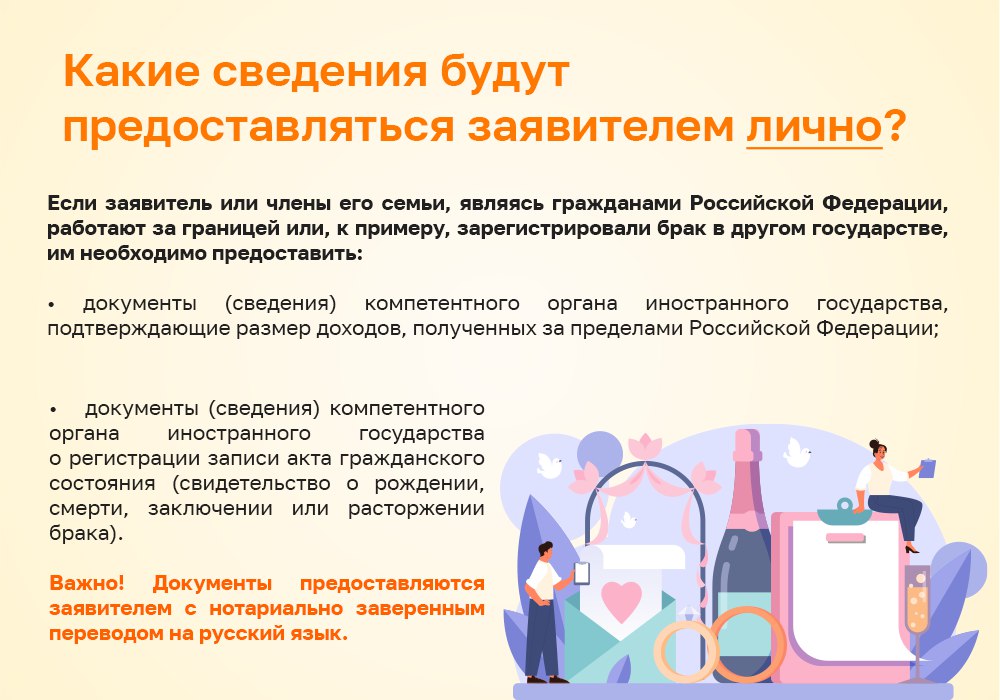 Какие сведения будут предоставляться заявителем лично?

Если заявитель или члены его семьи, являясь гражданами Российской Федерации, работают за границей или, к примеру, зарегистрировали брак в другом государстве, им необходимо предоставить:

• документы (сведения) компетентного органа иностранного государства, подтверждающие размер доходов, полученных за пределами Российской Федерации;

• документы (сведения) компетентного органа иностранного государства о регистрации записи акта гражданского состояния (свидетельство о рождении, смерти, заключении или расторжении брака).

Важно! Документы предоставляются заявителем с нотариально заверенным переводом на русский язык.